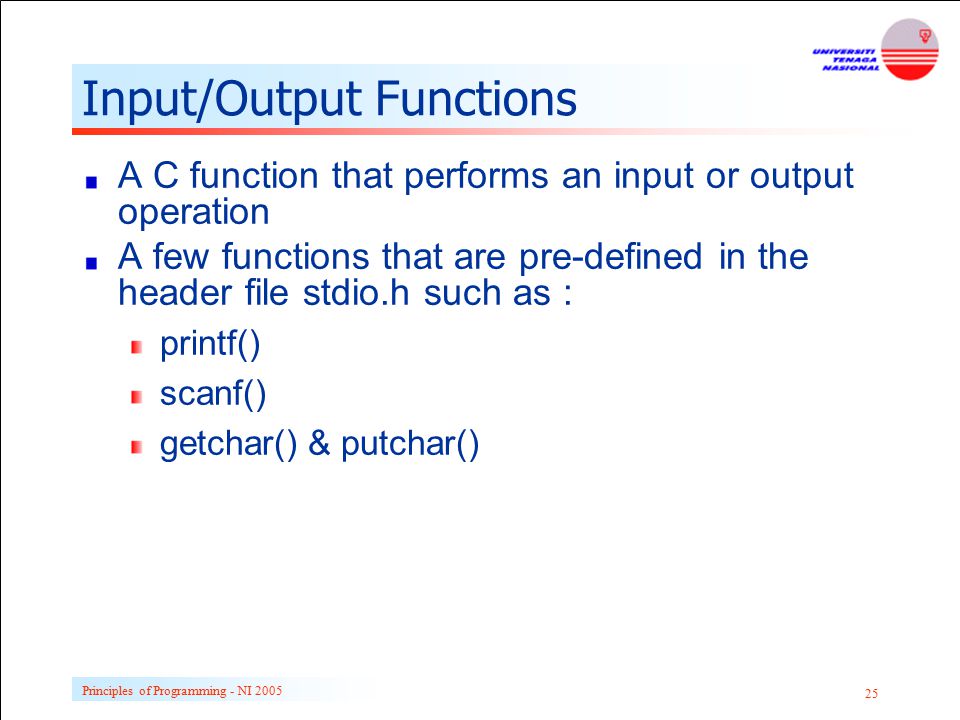 UNIVERSITI TENAGA NASIONAL

Input/Output Functions

A C function that performs an input or output operation

A few functions that are pre-defined in the header file stdio.h such as :

printf()

scanf()

getchar() & putchar()

Principles of Programming - NI 2005

25